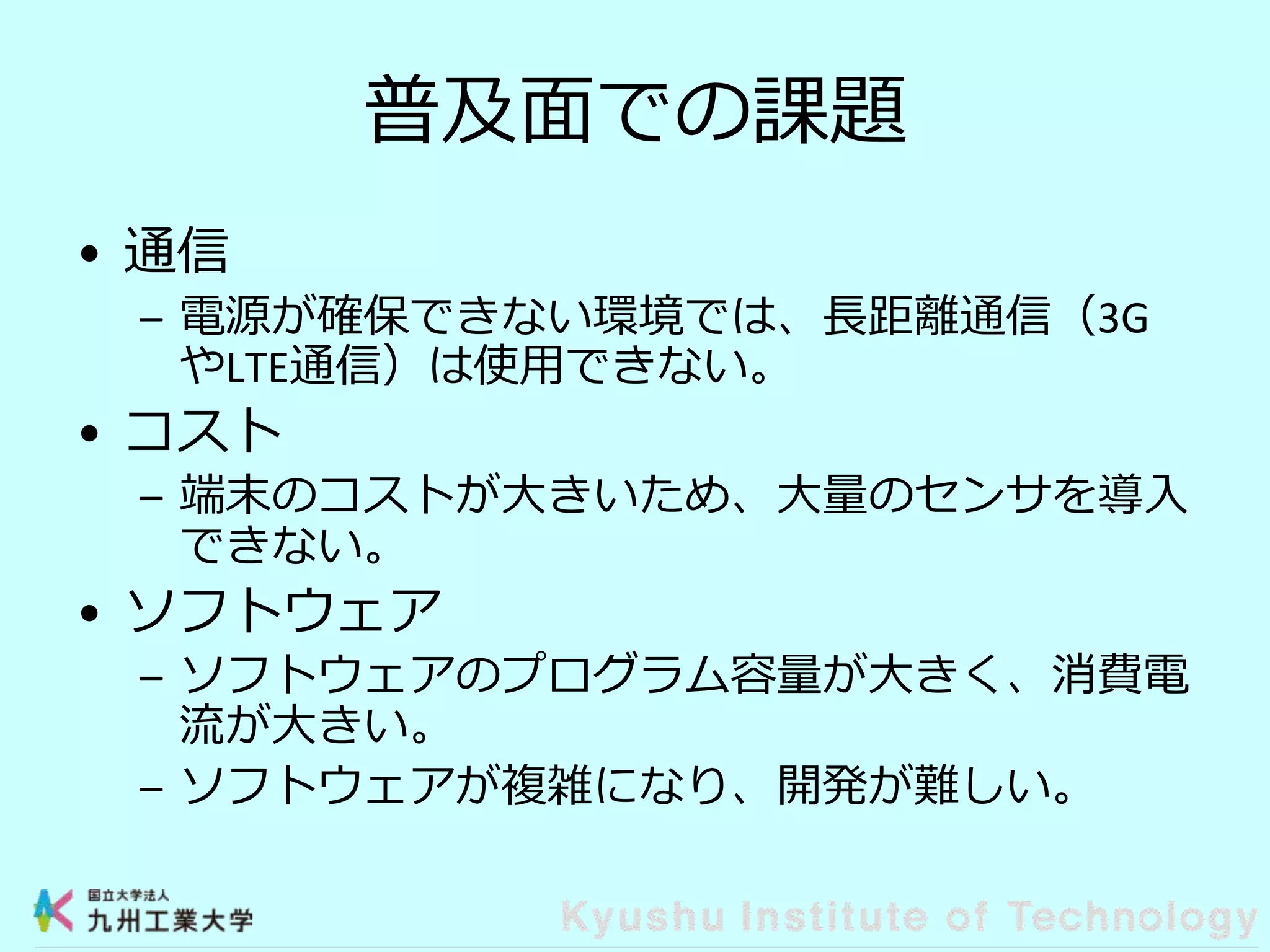 普及面での課題

• 通信
 – 電源が確保できない環境では、長距離通信（3GやLTE通信）は使用できない。
• コスト
 – 端末のコストが大きいため、大量のセンサを導入できない。
• ソフトウェア
 – ソフトウェアのプログラム容量が大きく、消費電流が大きい。
 – ソフトウェアが複雑になり、開発が難しい。

国立大学法人
九州工業大学
Kyushu Institute of Technology